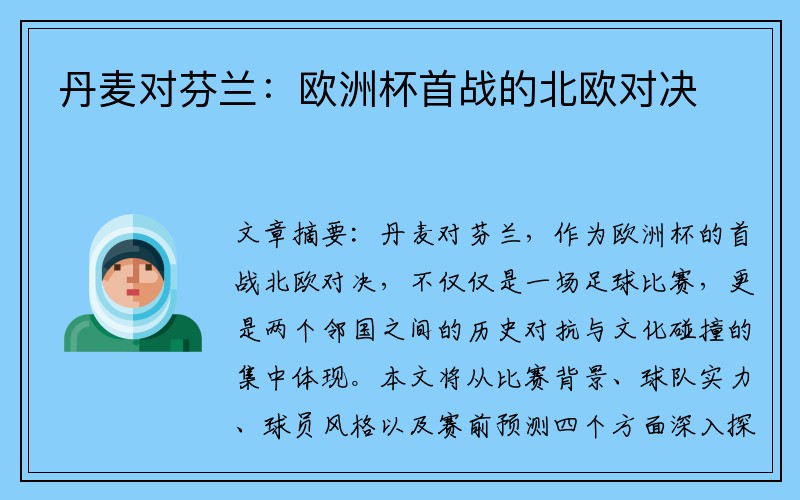 丹麦对芬兰：欧洲杯首战的北欧对决

文章摘要：丹麦对芬兰，作为欧洲杯的首战北欧对决，不仅仅是一场足球比赛，更是两个邻国之间的历史对抗与文化碰撞的集中体现。本文将从比赛背景、球队实力、球员风格以及赛前预测四个方面深入探